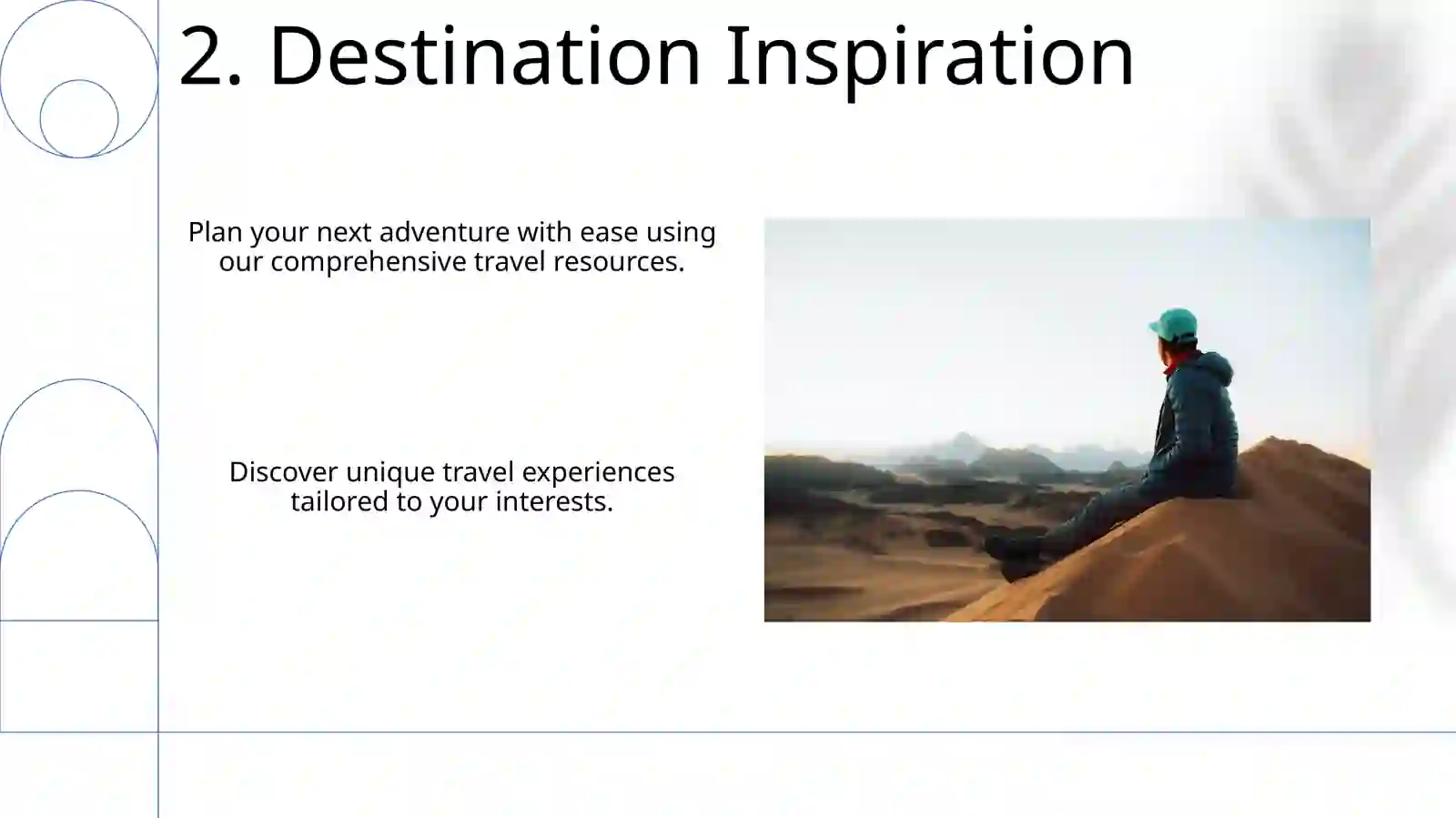 2. Destination Inspiration

Plan your next adventure with ease using our comprehensive travel resources.

Discover unique travel experiences tailored to your interests.